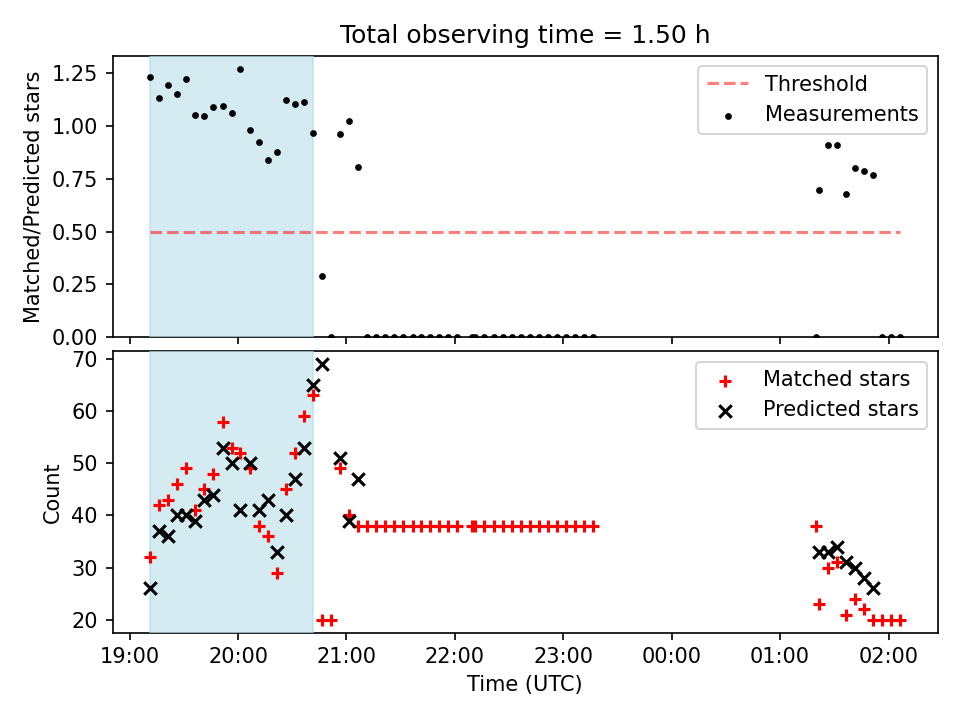 Total observing time = 1.50 h

Matched/Predicted stars

1.25
1.00
0.75
0.50
0.25
0.00

Threshold
Measurements

Count

70
60
50
40
30
20

Matched stars
Predicted stars

19:00
20:00
21:00
22:00
23:00
00:00
01:00
02:00

Time (UTC)